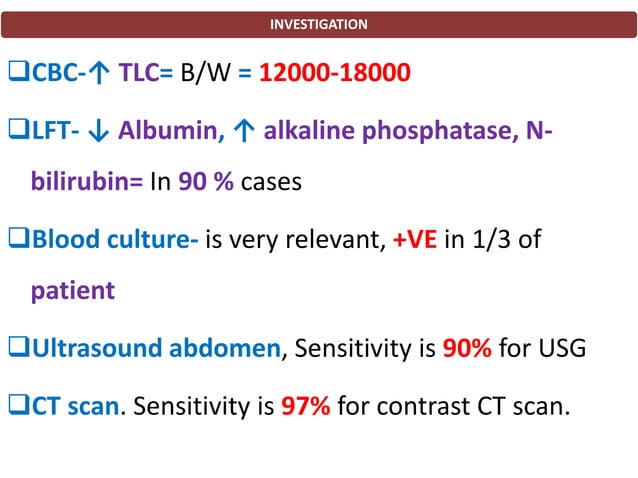 INVESTIGATION

❑CBC-↑ TLC= B/W = 12000-18000

❑LFT- ↓ Albumin, ↑ alkaline phosphatase, N-bilirubin= In 90 % cases

❑Blood culture- is very relevant, +VE in 1/3 of patient

❑Ultrasound abdomen, Sensitivity is 90% for USG

❑CT scan. Sensitivity is 97% for contrast CT scan.